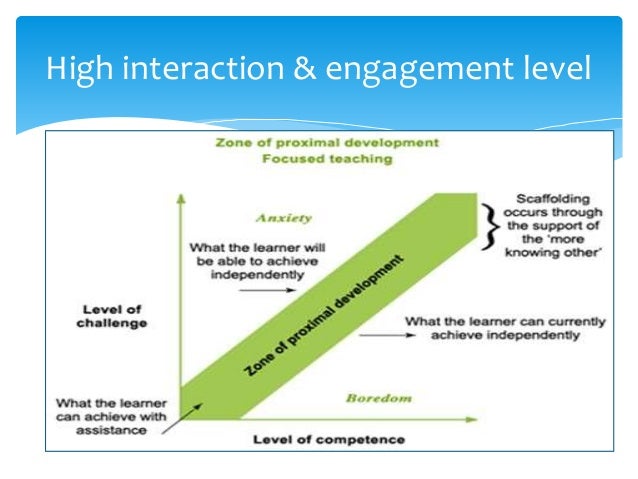 High interaction & engagement level

Zone of proximal development
Focused teaching

Anxiety

What the learner will be able to achieve independently

Scaffolding occurs through the support of the 'more knowing other'

Level of challenge

Zone of proximal development

What the learner can currently achieve independently

What the learner can achieve with assistance

Boredom

Level of competence